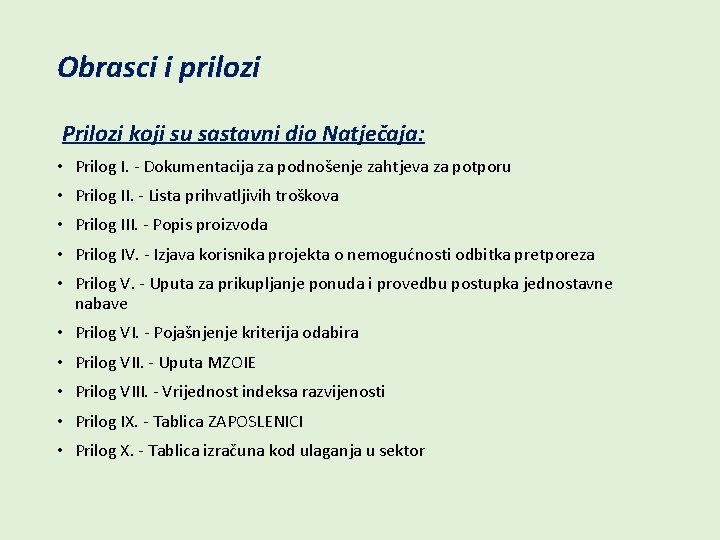 Obrasci i prilozi

Prilozi koji su sastavni dio Natječaja:

• Prilog I. - Dokumentacija za podnošenje zahtjeva za potporu
• Prilog II. - Lista prihvatljivih troškova
• Prilog III. - Popis proizvoda
• Prilog IV. - Izjava korisnika projekta o nemogućnosti odbitka pretporeza
• Prilog V. - Uputa za prikupljanje ponuda i provedbu postupka jednostavne nabave
• Prilog VI. - Pojašnjenje kriterija odabira
• Prilog VII. - Uputa MZOIE
• Prilog VIII. - Vrijednost indeksa razvijenosti
• Prilog IX. - Tablica ZAPOSLENICI
• Prilog X. - Tablica izračuna kod ulaganja u sektor